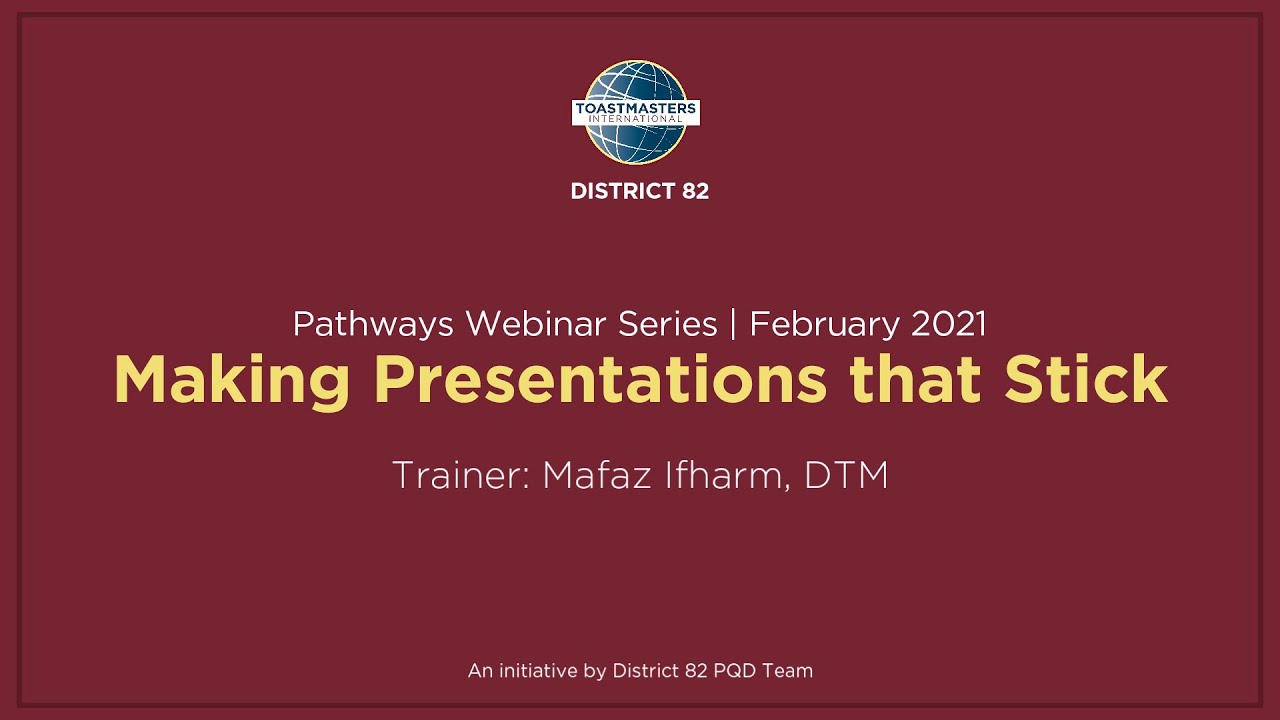 TOASTMASTERS INTERNATIONAL

DISTRICT 82

Pathways Webinar Series | February 2021

Making Presentations that Stick

Trainer: Mafaz Ifharm, DTM

An initiative by District 82 PQD Team